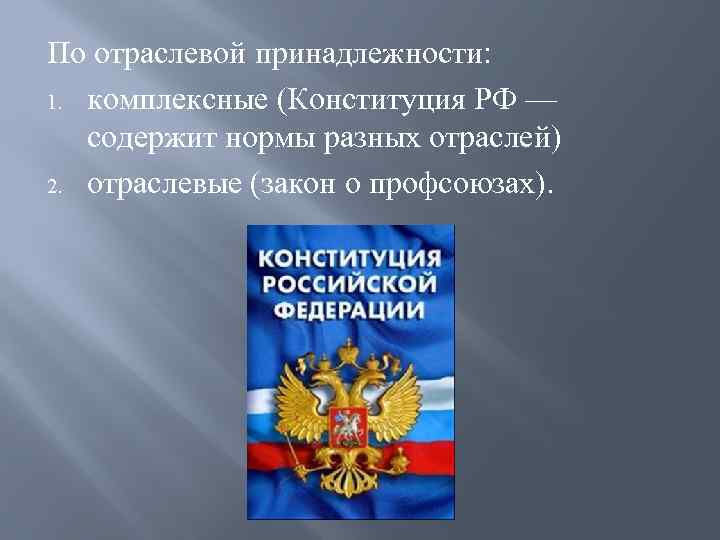 По отраслевой принадлежности:

1. комплексные (Конституция РФ — содержит нормы разных отраслей)
2. отраслевые (закон о профсоюзах).

КОНСТИТУЦИЯ РОССИЙСКОЙ ФЕДЕРАЦИИ